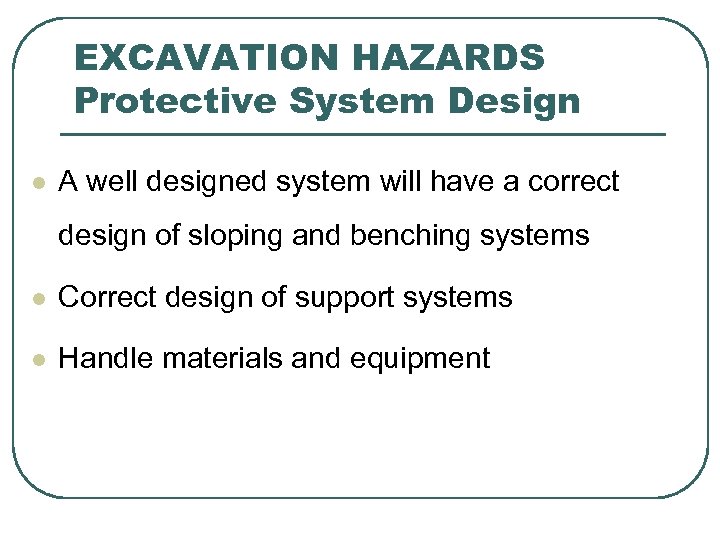 EXCAVATION HAZARDS
Protective System Design

- A well designed system will have a correct design of sloping and benching systems
- Correct design of support systems
- Handle materials and equipment